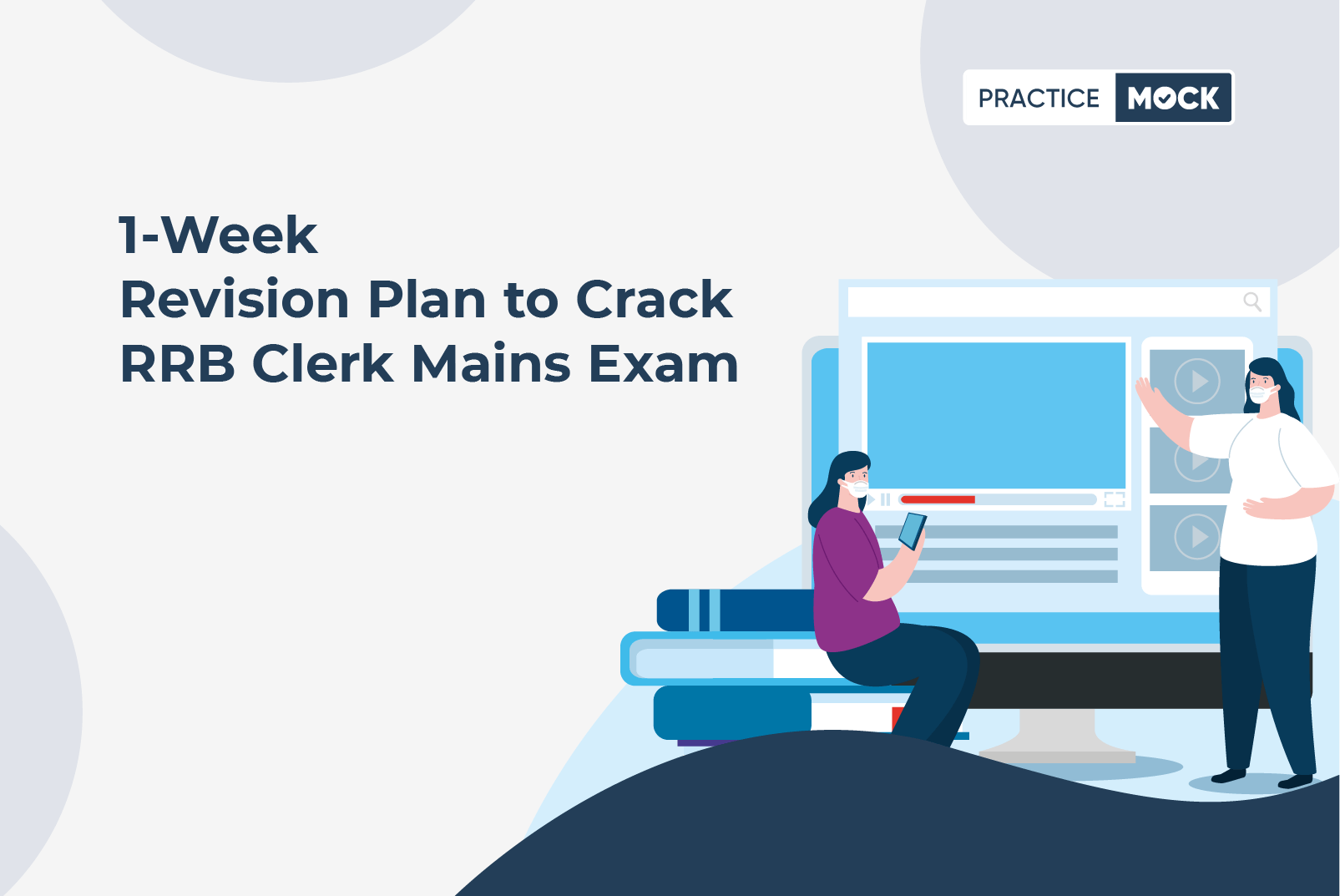 PRACTICE MOCK

1-Week
Revision Plan to Crack
RRB Clerk Mains Exam